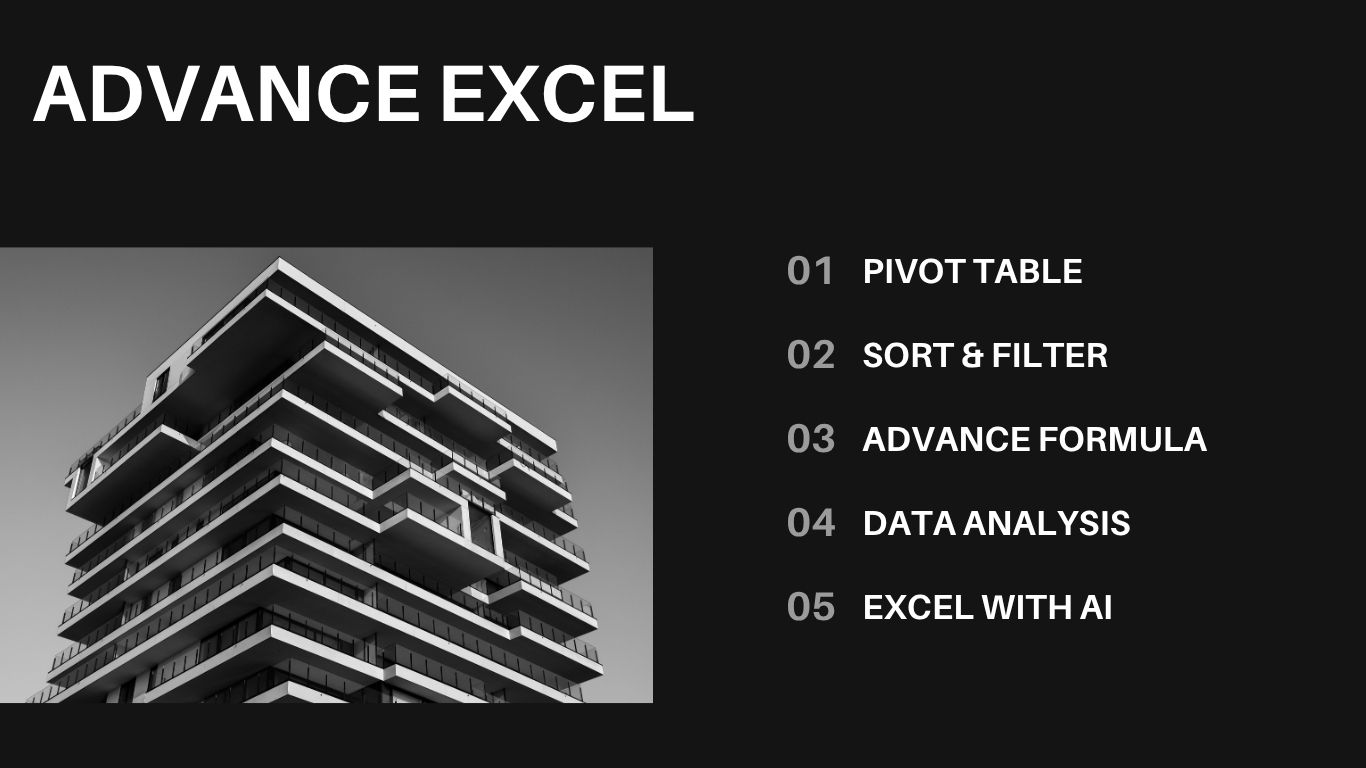 ADVANCE EXCEL

01 PIVOT TABLE

02 SORT & FILTER

03 ADVANCE FORMULA

04 DATA ANALYSIS

05 EXCEL WITH AI